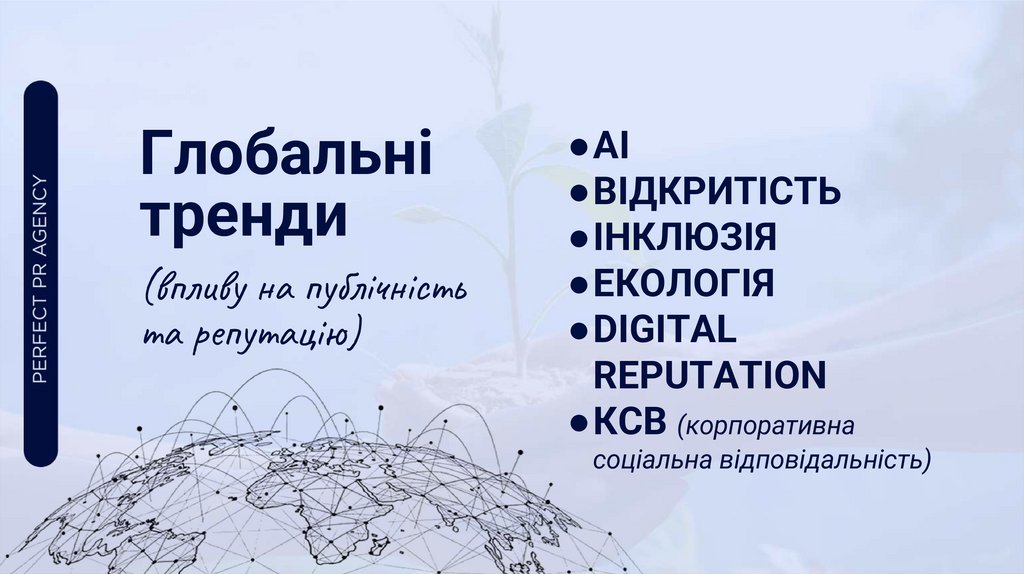 PERFECT PR AGENCY

Глобальні тренди

(впливу на публічність та репутацію)

● AI
● ВІДКРИТІСТЬ
● ІНКЛЮЗІЯ
● ЕКОЛОГІЯ
● DIGITAL REPUTATION
● КСВ (корпоративна соціальна відповідальність)